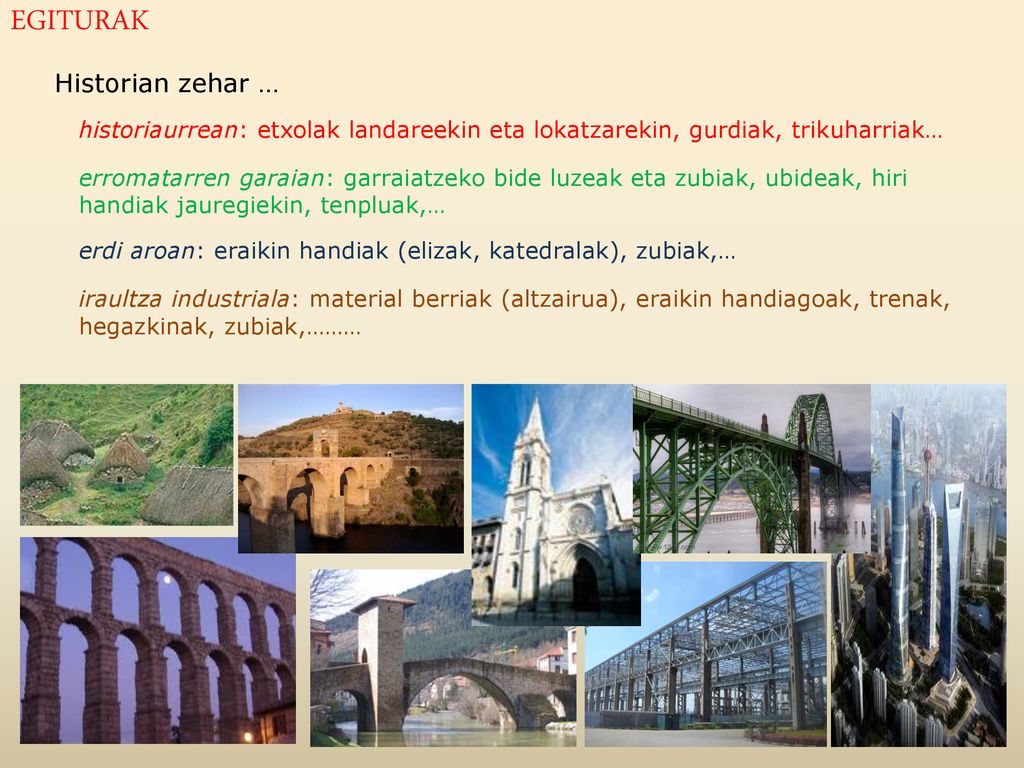 EGITURAK

Historian zehar …

historiaurrean: etxolak landareekin eta lokatzarekin, gurdiak, trikuharriak…

erromatarren garaian: garraiatzeko bide luzeak eta zubiak, ubideak, hiri handiak jauregiekin, tenpluak,…

erdi aroan: eraikin handiak (elizak, katedralak), zubiak,…

iraultza industriala: material berriak (altzairua), eraikin handiagoak, trenak, hegazkinak, zubiak,………